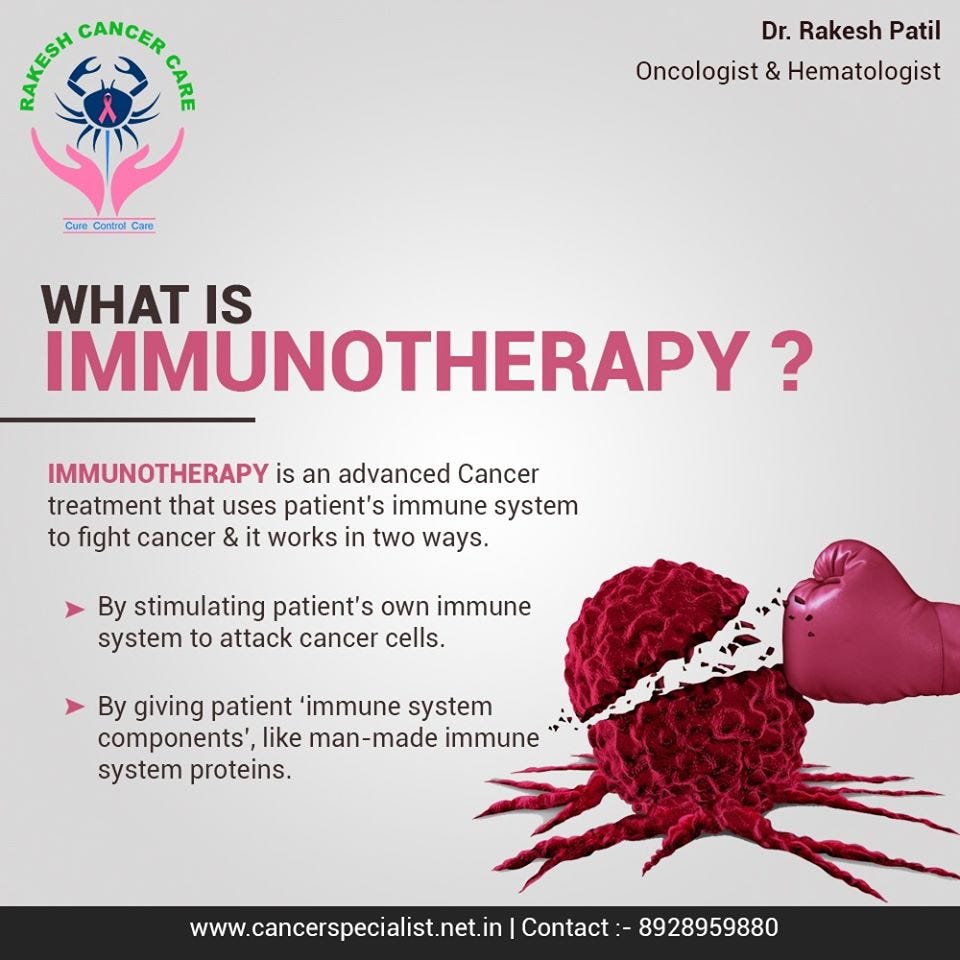 RAKESH CANCER CARE
Cure Control Care

Dr. Rakesh Patil
Oncologist & Hematologist

WHAT IS
IMMUNOTHERAPY ?

IMMUNOTHERAPY is an advanced Cancer treatment that uses patient's immune system to fight cancer & it works in two ways.

➤ By stimulating patient's own immune system to attack cancer cells.

➤ By giving patient 'immune system components', like man-made immune system proteins.

www.cancerspecialist.net.in | Contact :- 8928959880